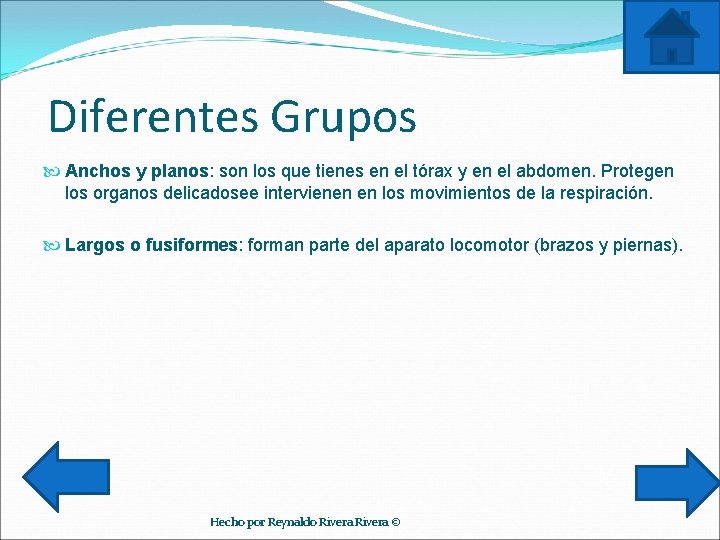 Diferentes Grupos

Anchos y planos: son los que tienes en el tórax y en el abdomen. Protegen los organos delicadosee intervienen en los movimientos de la respiración.

Largos o fusiformes: forman parte del aparato locomotor (brazos y piernas).

Hecho por Reynaldo Rivera Rivera ©